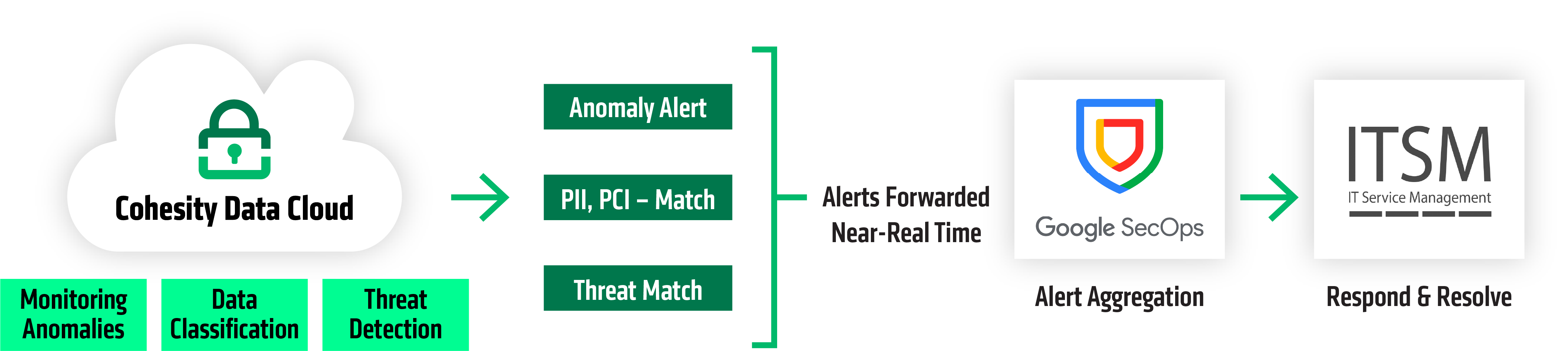 Cohesity Data Cloud

Monitoring Anomalies

Data Classification

Threat Detection

Anomaly Alert

PII, PCI – Match

Threat Match

Alerts Forwarded Near-Real Time

Google SecOps

Alert Aggregation

ITSM
IT Service Management

Respond & Resolve